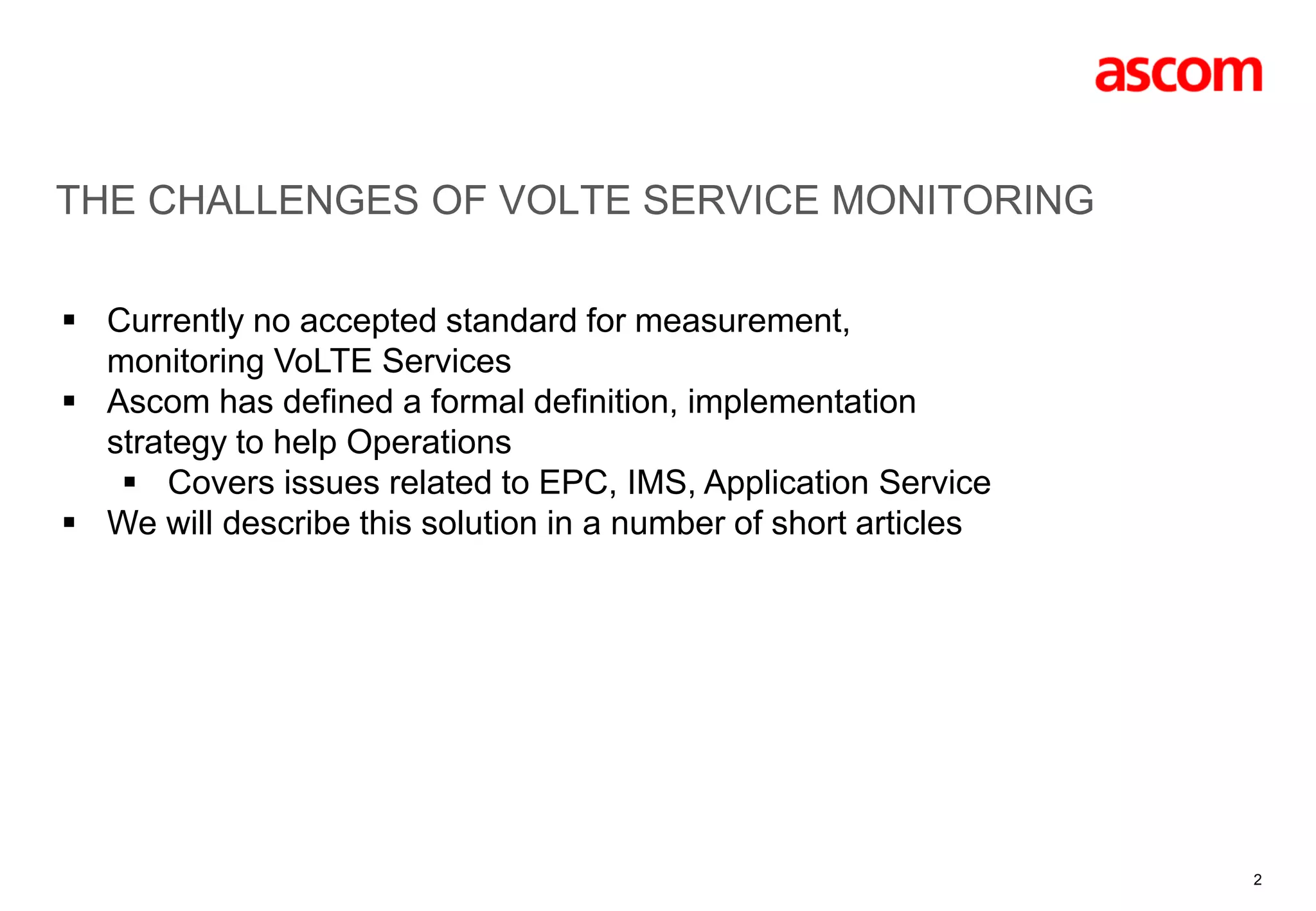 ascom

THE CHALLENGES OF VOLTE SERVICE MONITORING

▪ Currently no accepted standard for measurement, monitoring VoLTE Services
▪ Ascom has defined a formal definition, implementation strategy to help Operations
  ▪ Covers issues related to EPC, IMS, Application Service
▪ We will describe this solution in a number of short articles

2